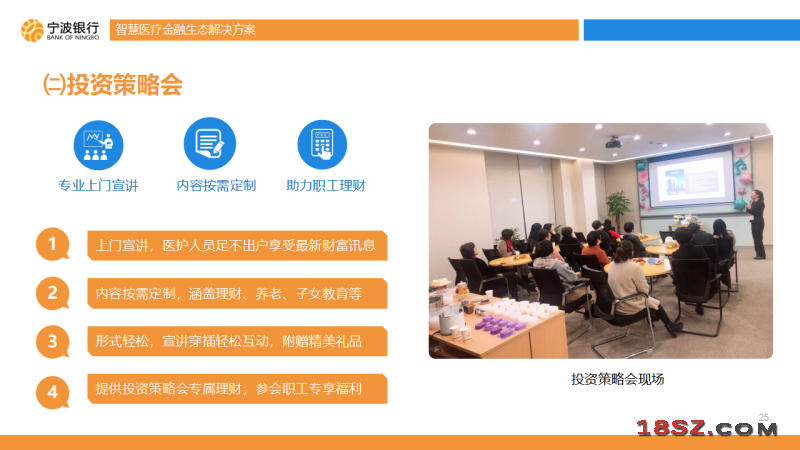 宁波银行
BANK OF NINGBO
智慧医疗金融生态解决方案

㈡投资策略会

专业上门宣讲
内容按需定制
助力职工理财

1 上门宣讲，医护人员足不出户享受最新财富讯息

2 内容按需定制，涵盖理财、养老、子女教育等

3 形式轻松，宣讲穿插轻松互动，附赠精美礼品

4 提供投资策略会专属理财，参会职工专享福利

投资策略会现场

25

18SZ.COM